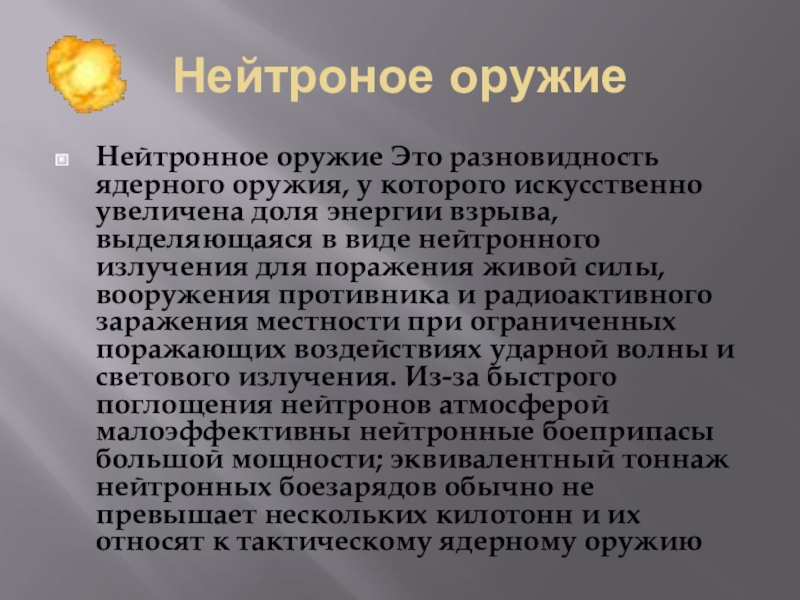 Нейтроное оружие

Нейтронное оружие Это разновидность ядерного оружия, у которого искусственно увеличена доля энергии взрыва, выделяющаяся в виде нейтронного излучения для поражения живой силы, вооружения противника и радиоактивного заражения местности при ограниченных поражающих воздействиях ударной волны и светового излучения. Из-за быстрого поглощения нейтронов атмосферой малоэффективны нейтронные боеприпасы большой мощности; эквивалентный тоннаж нейтронных боезарядов обычно не превышает нескольких килотонн и их относят к тактическому ядерному оружию